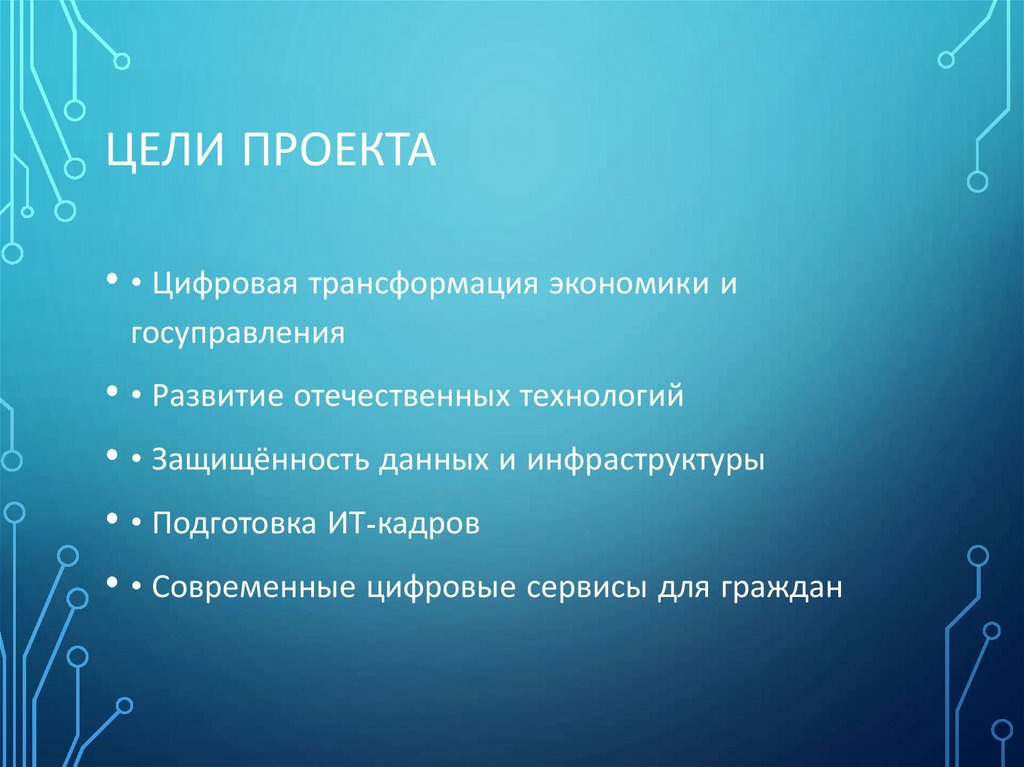 ЦЕЛИ ПРОЕКТА

• • Цифровая трансформация экономики и госуправления

• • Развитие отечественных технологий

• • Защищённость данных и инфраструктуры

• • Подготовка ИТ-кадров

• • Современные цифровые сервисы для граждан